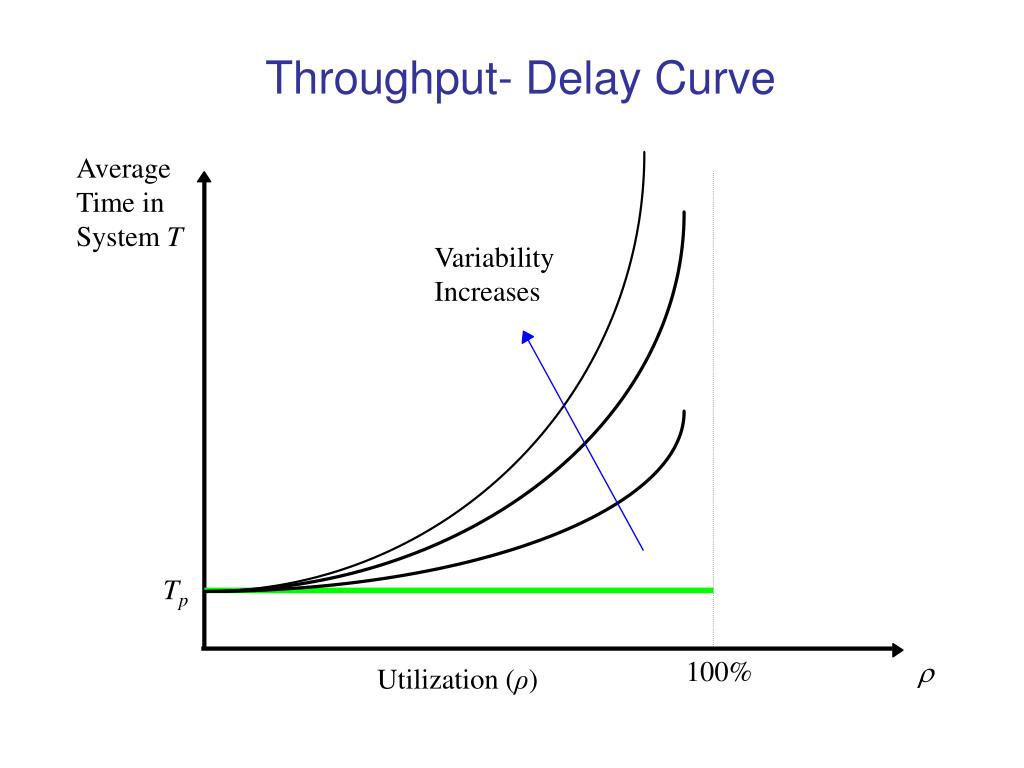 Throughput- Delay Curve

Average Time in System $T$

Variability Increases

$T_p$

Utilization ($\rho$)

100%

$\rho$